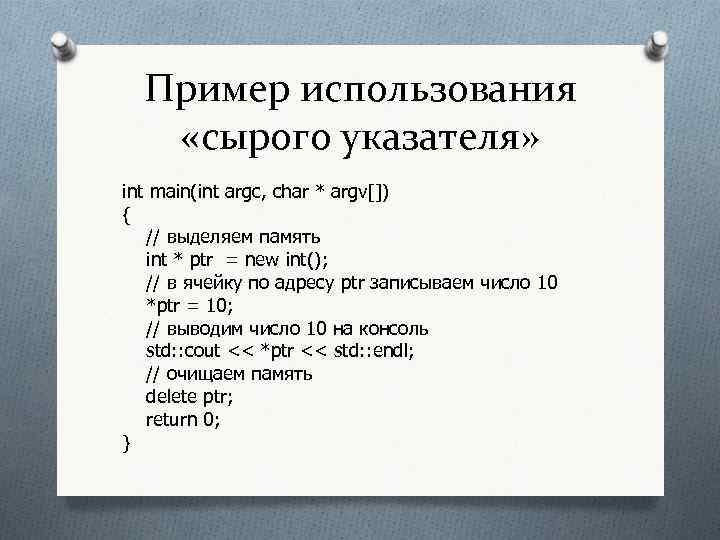 Пример использования «сырого указателя»

int main(int argc, char * argv[])
{
// выделяем память
int * ptr = new int();
// в ячейку по адресу ptr записываем число 10
*ptr = 10;
// выводим число 10 на консоль
std::cout << *ptr << std::endl;
// очищаем память
delete ptr;
return 0;
}